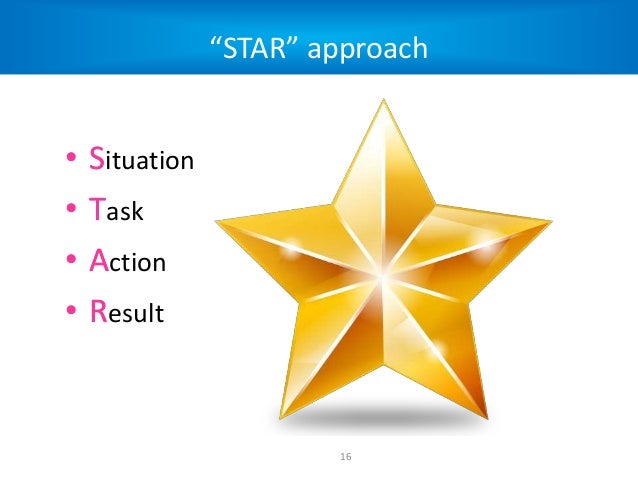 “STAR” approach

• Situation
• Task
• Action
• Result

16